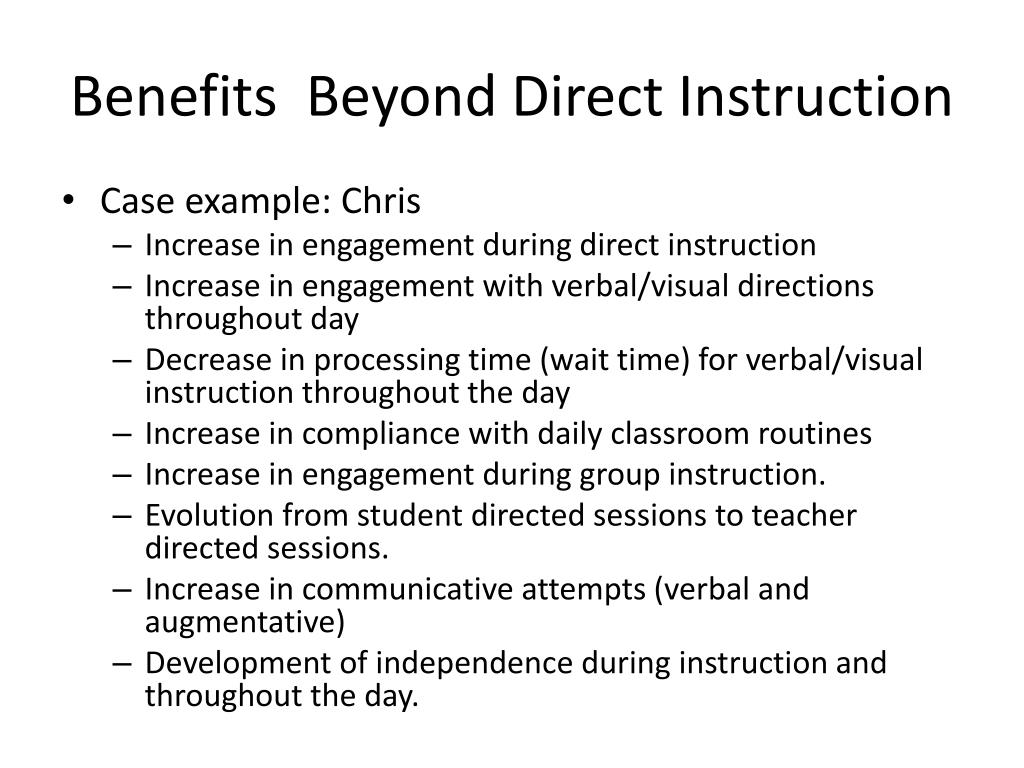 Benefits Beyond Direct Instruction

• Case example: Chris
– Increase in engagement during direct instruction
– Increase in engagement with verbal/visual directions throughout day
– Decrease in processing time (wait time) for verbal/visual instruction throughout the day
– Increase in compliance with daily classroom routines
– Increase in engagement during group instruction.
– Evolution from student directed sessions to teacher directed sessions.
– Increase in communicative attempts (verbal and augmentative)
– Development of independence during instruction and throughout the day.